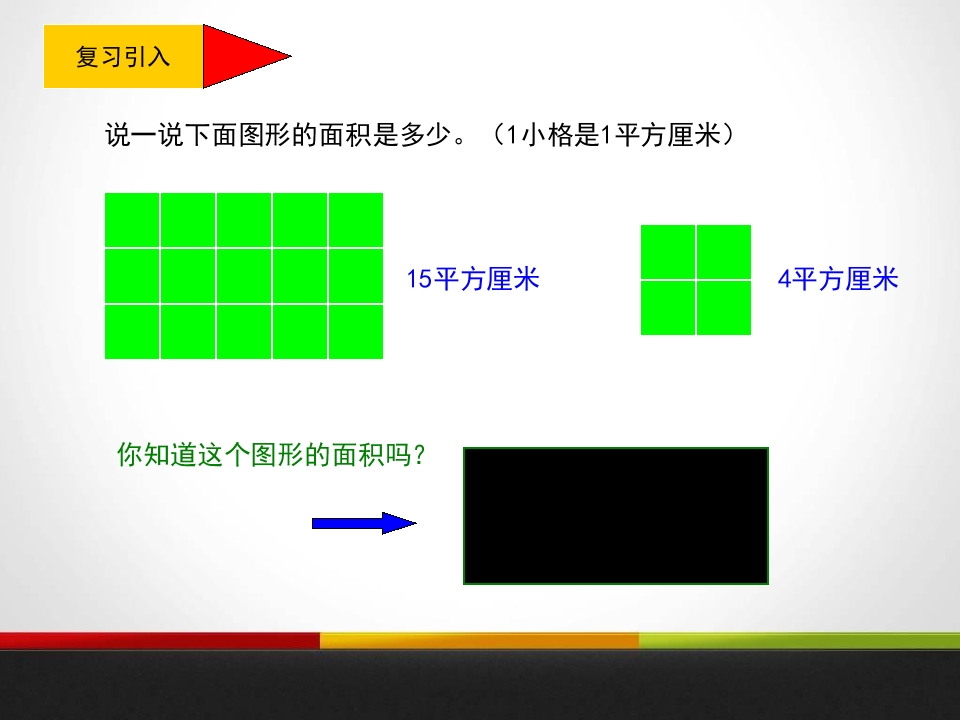 复习引入

说一说下面图形的面积是多少。（1小格是1平方厘米）

15平方厘米

4平方厘米

你知道这个图形的面积吗？